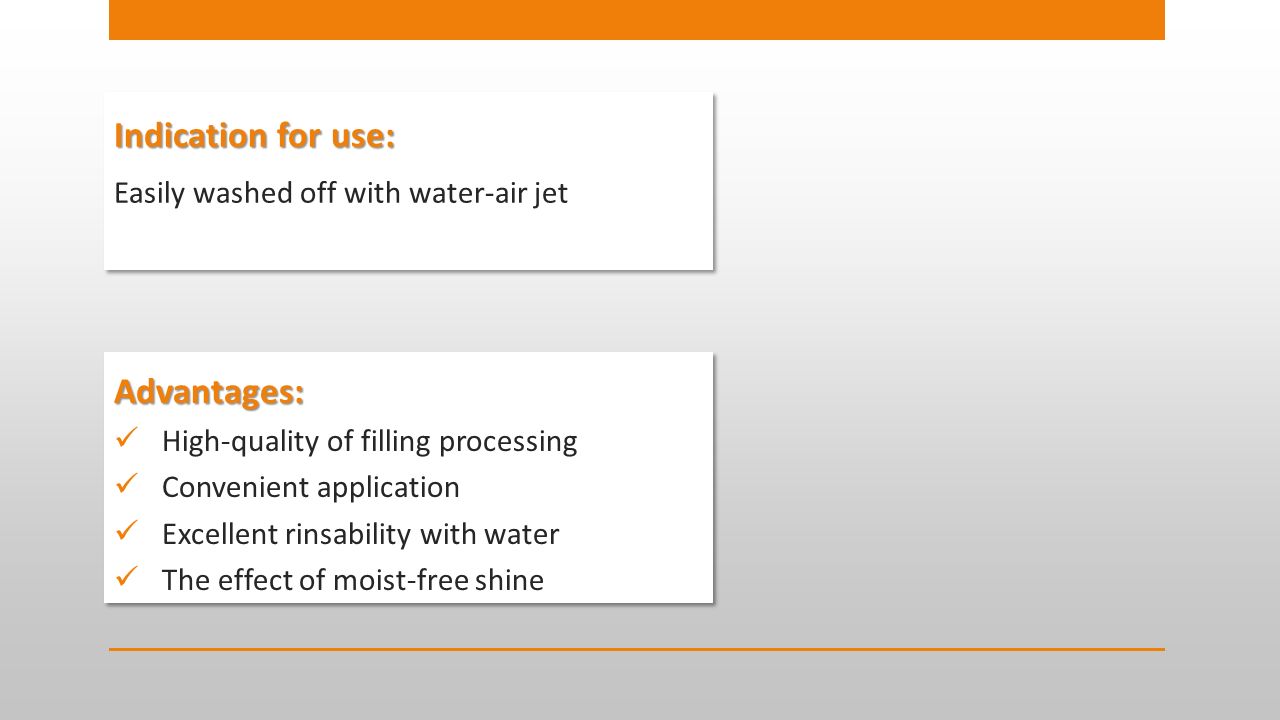 Indication for use:

Easily washed off with water-air jet

Advantages:

✓ High-quality of filling processing
✓ Convenient application
✓ Excellent rinsability with water
✓ The effect of moist-free shine